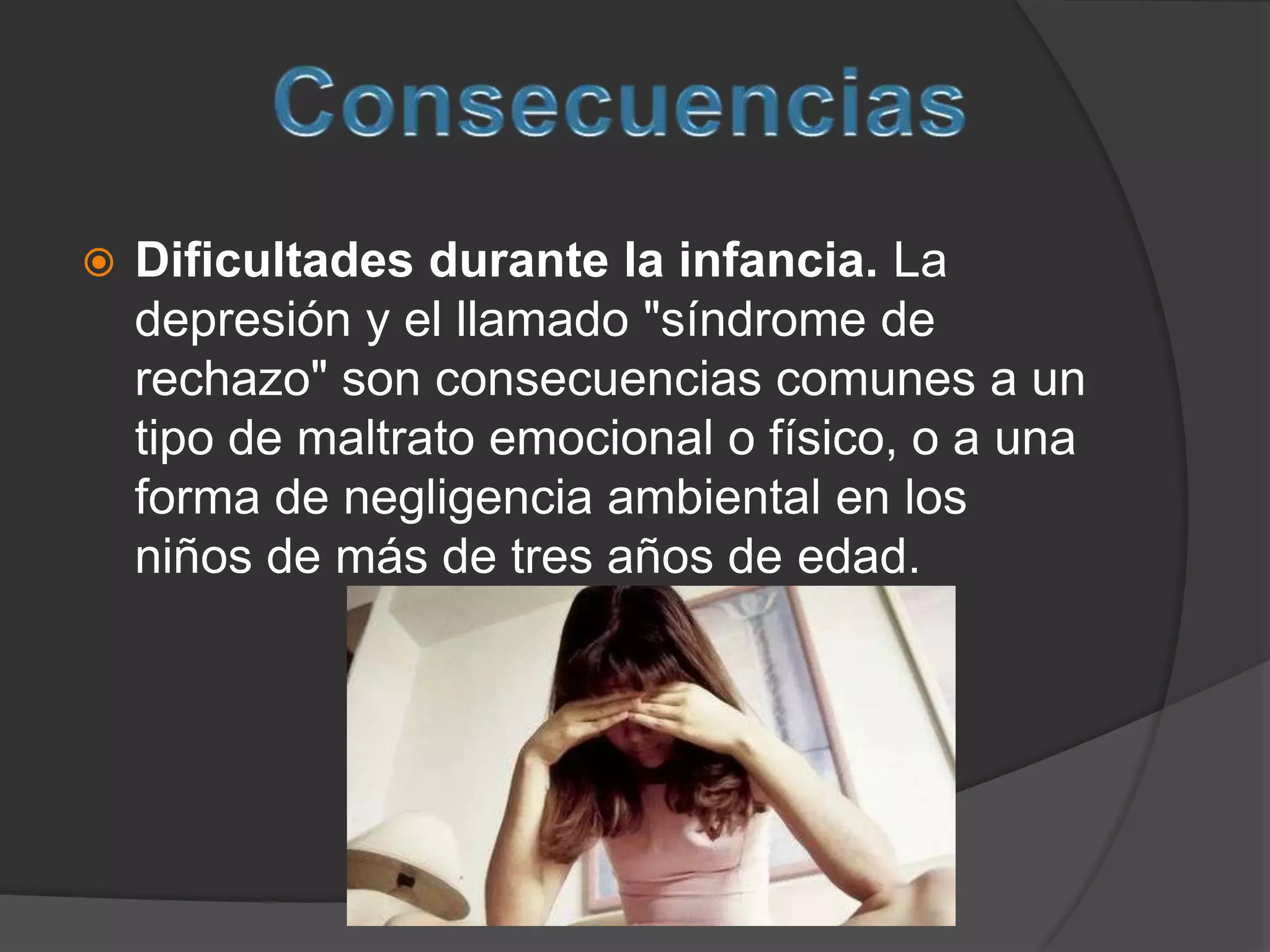 Consecuencias

Dificultades durante la infancia. La depresión y el llamado "síndrome de rechazo" son consecuencias comunes a un tipo de maltrato emocional o físico, o a una forma de negligencia ambiental en los niños de más de tres años de edad.